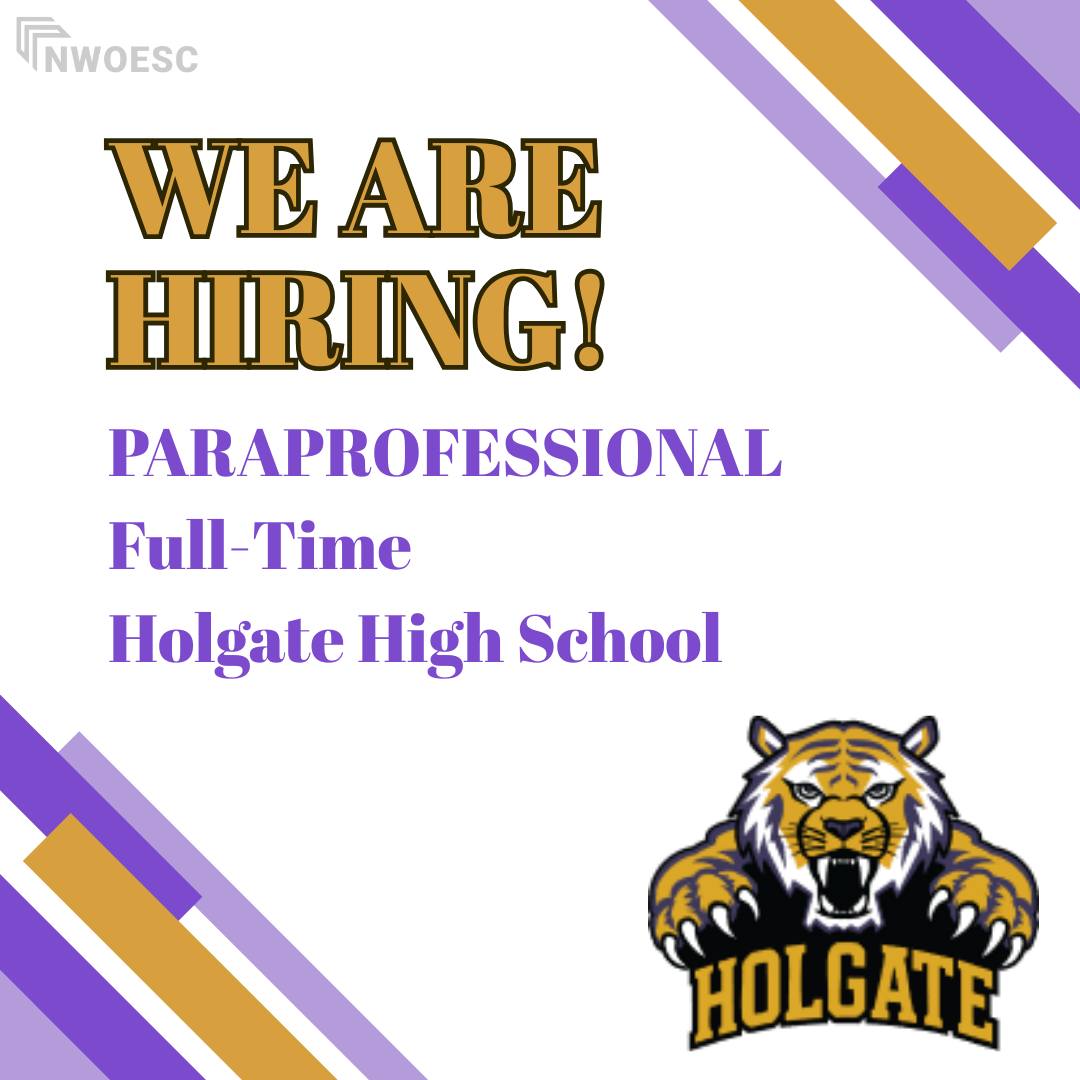 NWOESC

WE ARE HIRING!

PARAPROFESSIONAL
Full-Time
Holgate High School

HOLGATE